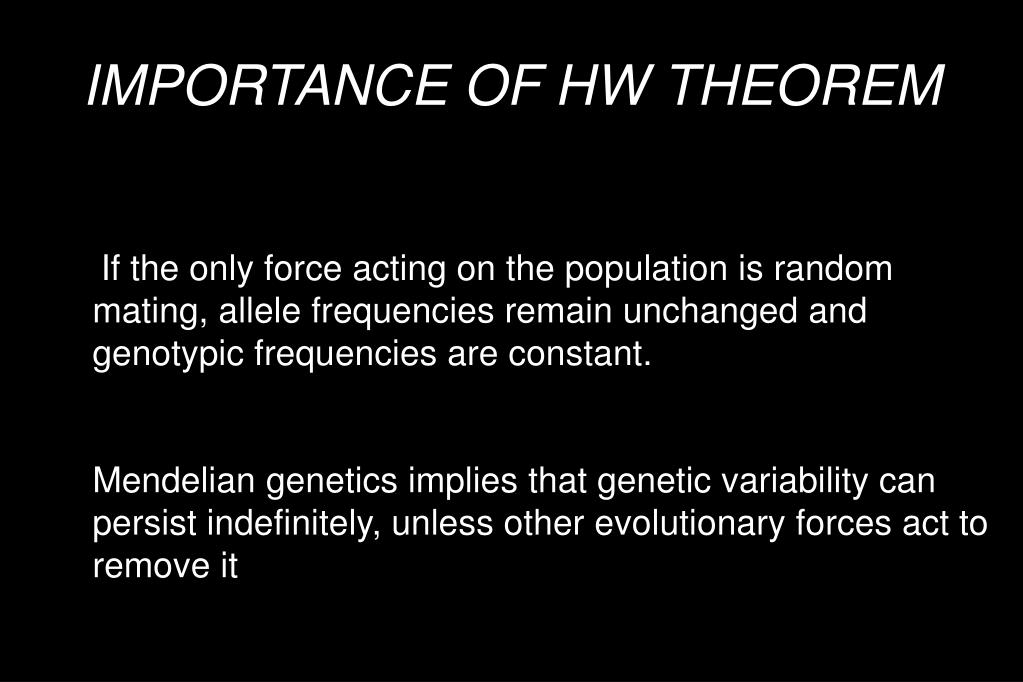 IMPORTANCE OF HW THEOREM

If the only force acting on the population is random mating, allele frequencies remain unchanged and genotypic frequencies are constant.

Mendelian genetics implies that genetic variability can persist indefinitely, unless other evolutionary forces act to remove it